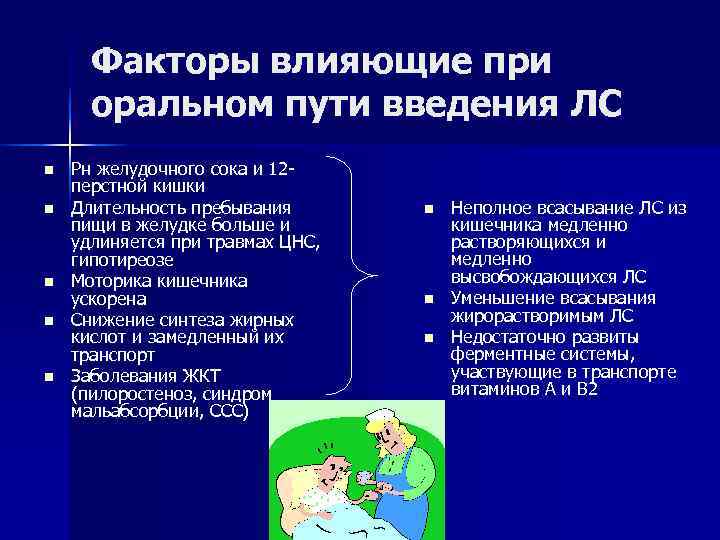 Факторы влияющие при оральном пути введения ЛС

- Рн желудочного сока и 12-перстной кишки
- Длительность пребывания пищи в желудке больше и удлиняется при травмах ЦНС, гипотиреозе
- Моторика кишечника ускорена
- Снижение синтеза жирных кислот и замедленный их транспорт
- Заболевания ЖКТ (пилоростеноз, синдром мальабсорбции, ССС)

- Неполное всасывание ЛС из кишечника медленно растворяющихся и медленно высвобождающихся ЛС
- Уменьшение всасывания жирорастворимым ЛС
- Недостаточно развиты ферментные системы, участвующие в транспорте витаминов А и В2